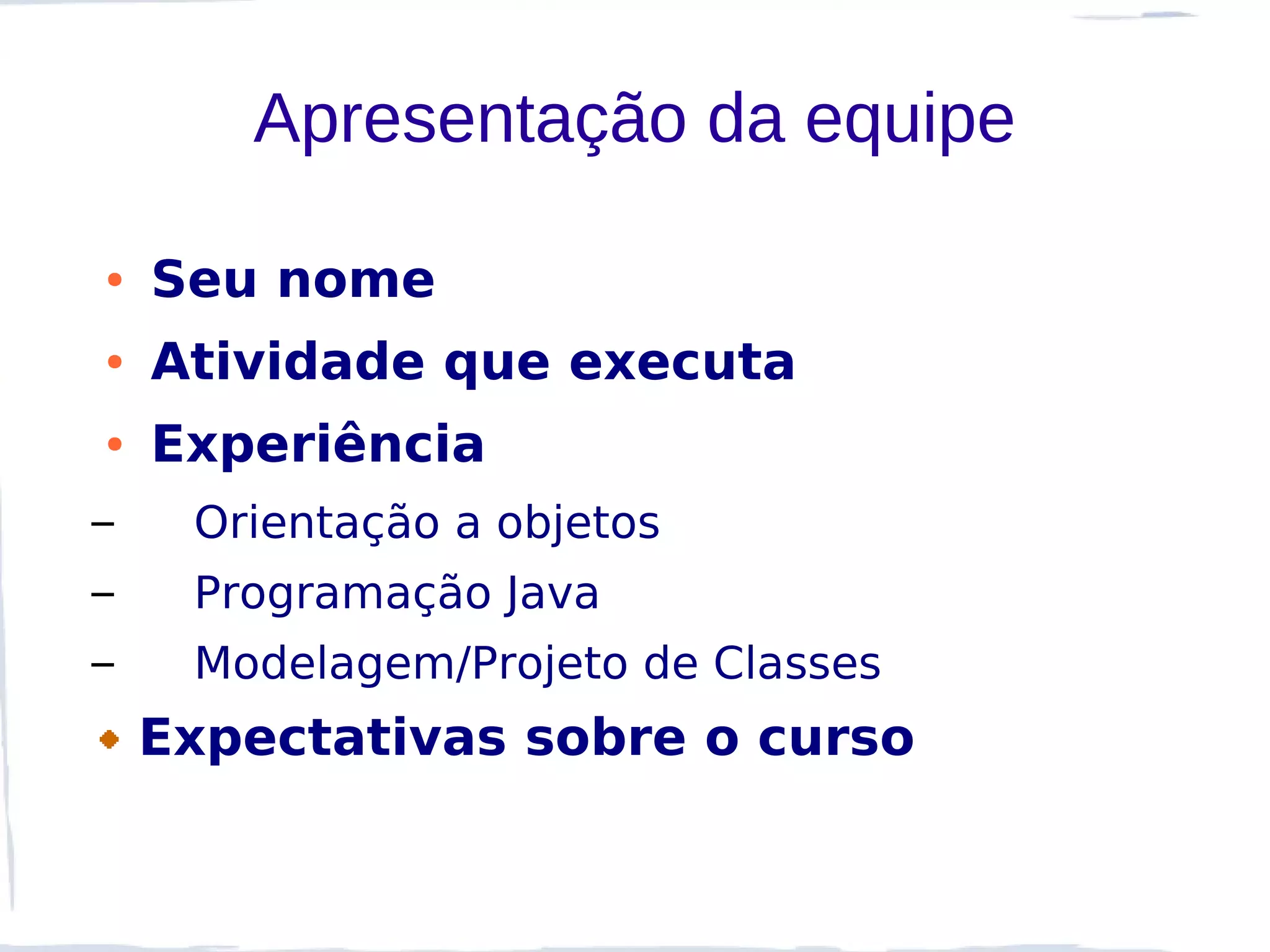 Apresentação da equipe

• Seu nome
• Atividade que executa
• Experiência
– Orientação a objetos
– Programação Java
– Modelagem/Projeto de Classes
• Expectativas sobre o curso